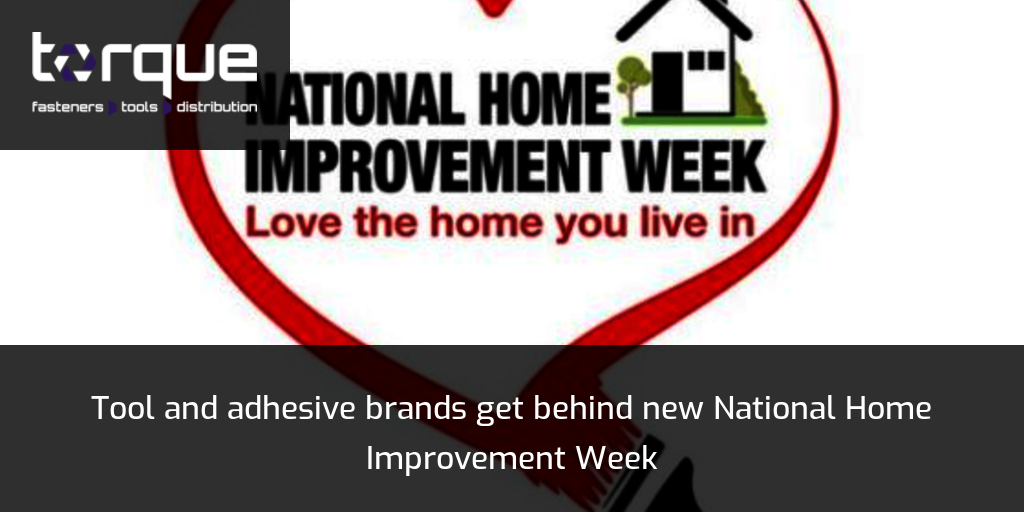 torque
fasteners tools distribution

NATIONAL HOME
IMPROVEMENT WEEK
Love the home you live in

Tool and adhesive brands get behind new National Home Improvement Week